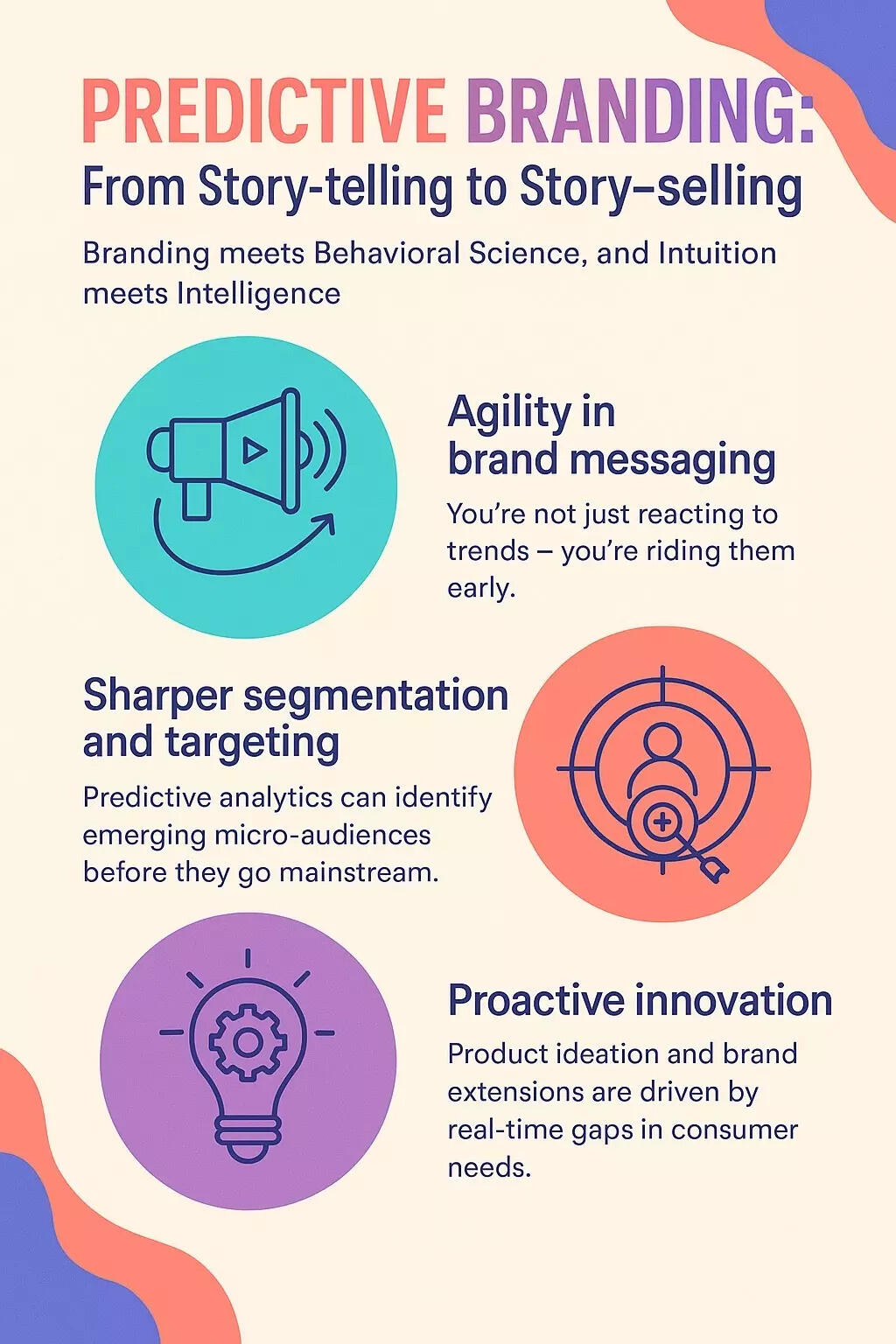 PREDICTIVE BRANDING:
From Story-telling to Story–selling

Branding meets Behavioral Science, and Intuition meets Intelligence

Agility in brand messaging

You're not just reacting to trends – you're riding them early.

Sharper segmentation and targeting

Predictive analytics can identify emerging micro-audiences before they go mainstream.

Proactive innovation

Product ideation and brand extensions are driven by real-time gaps in consumer needs.